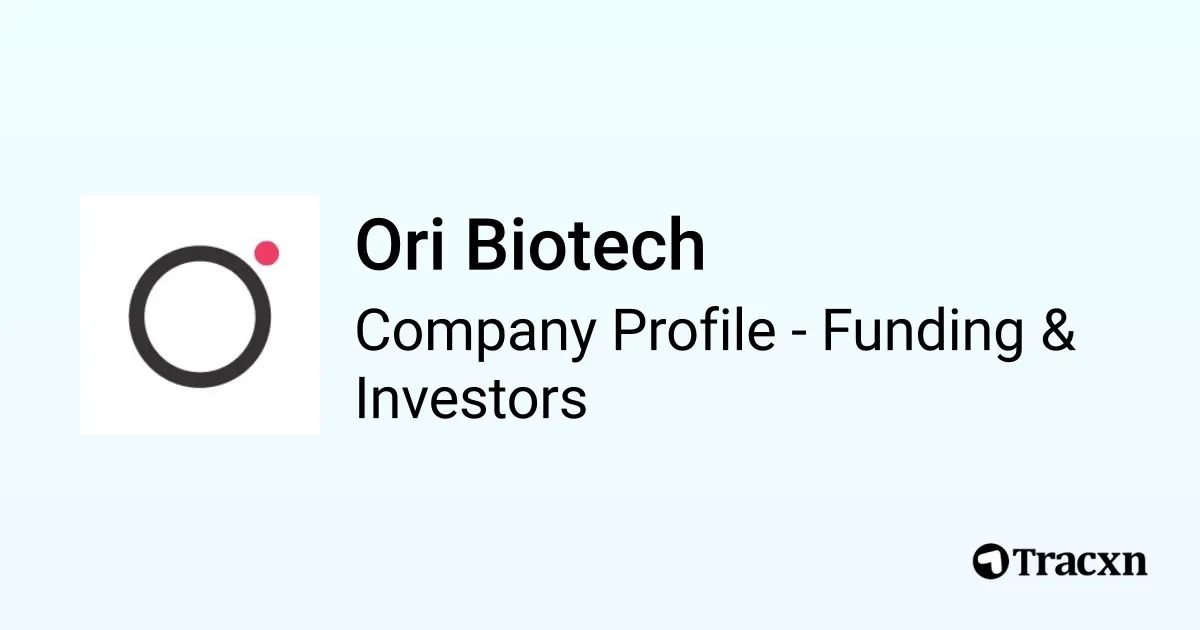 Ori Biotech

Company Profile - Funding & Investors

Tracxn